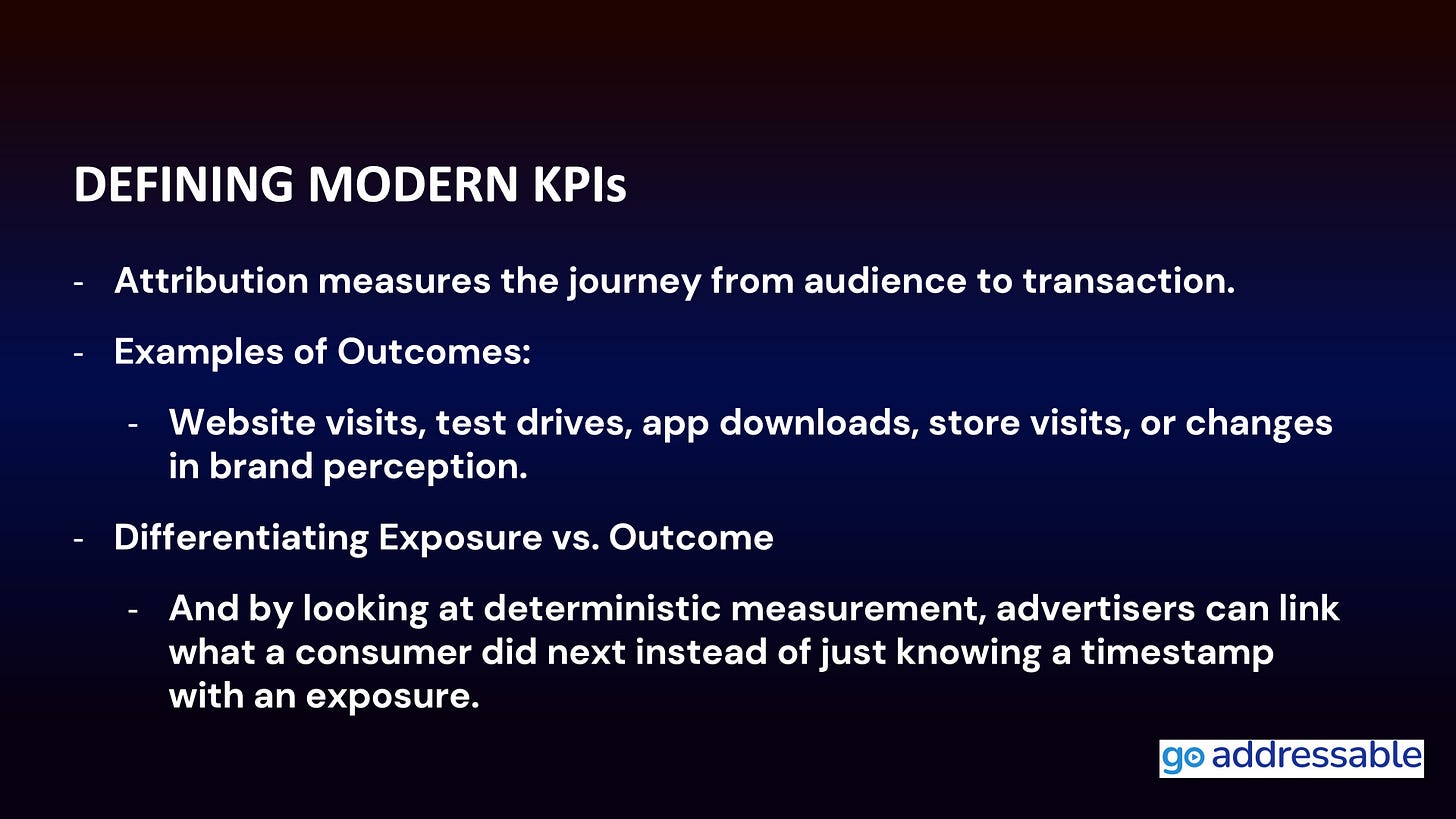 DEFINING MODERN KPIs

- Attribution measures the journey from audience to transaction.

- Examples of Outcomes:

  - Website visits, test drives, app downloads, store visits, or changes in brand perception.

- Differentiating Exposure vs. Outcome

  - And by looking at deterministic measurement, advertisers can link what a consumer did next instead of just knowing a timestamp with an exposure.

go addressable